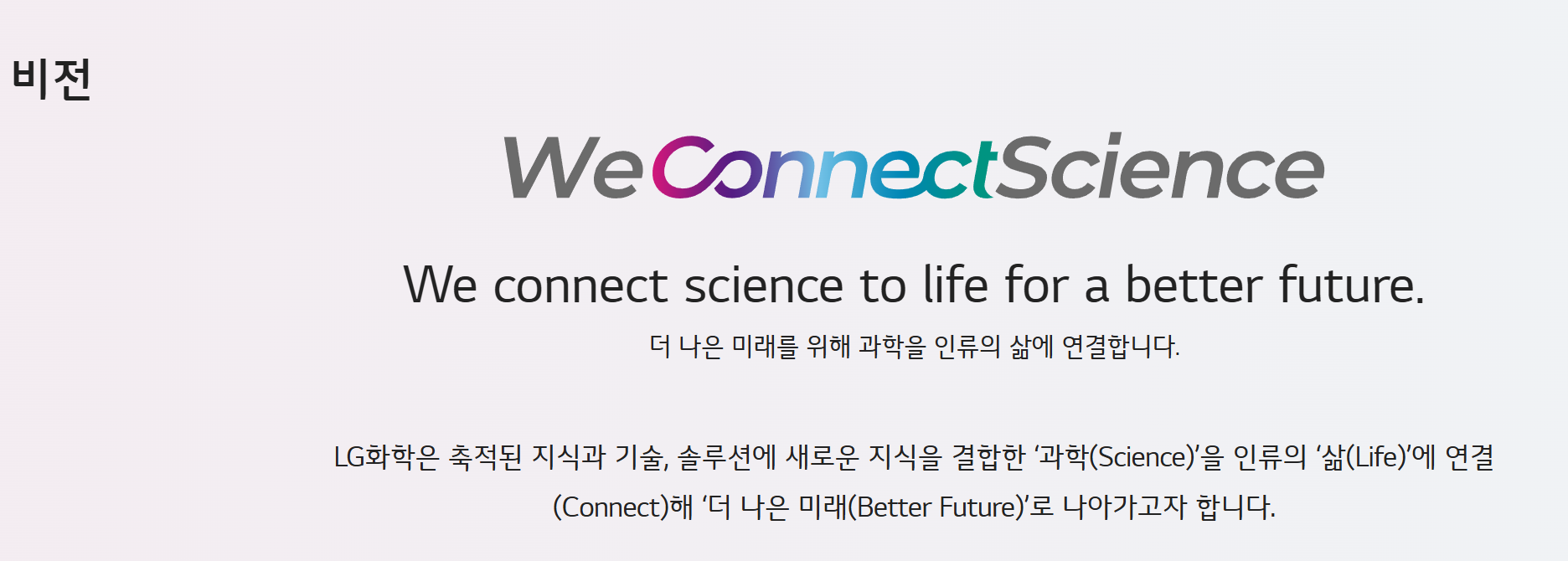 비전

WeConnectScience

We connect science to life for a better future.

더 나은 미래를 위해 과학을 인류의 삶에 연결합니다.

LG화학은 축적된 지식과 기술, 솔루션에 새로운 지식을 결합한 ‘과학(Science)’을 인류의 ‘삶(Life)’에 연결(Connect)해 ‘더 나은 미래(Better Future)’로 나아가고자 합니다.